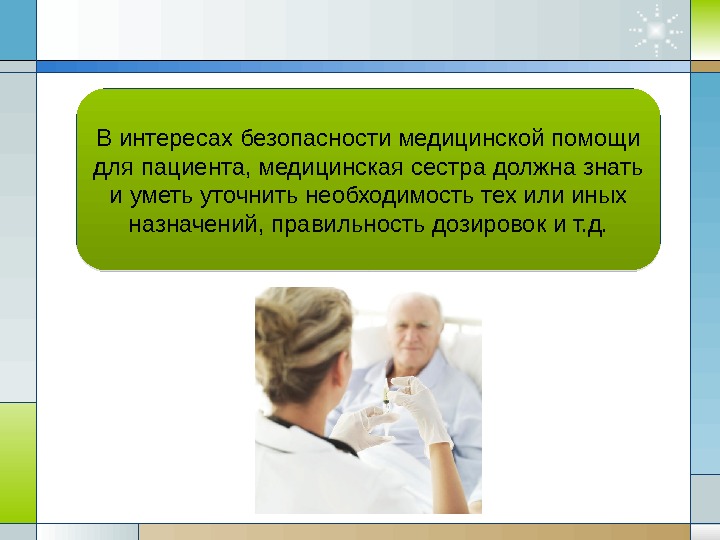 В интересах безопасности медицинской помощи для пациента, медицинская сестра должна знать и уметь уточнить необходимость тех или иных назначений, правильность дозировок и т.д.